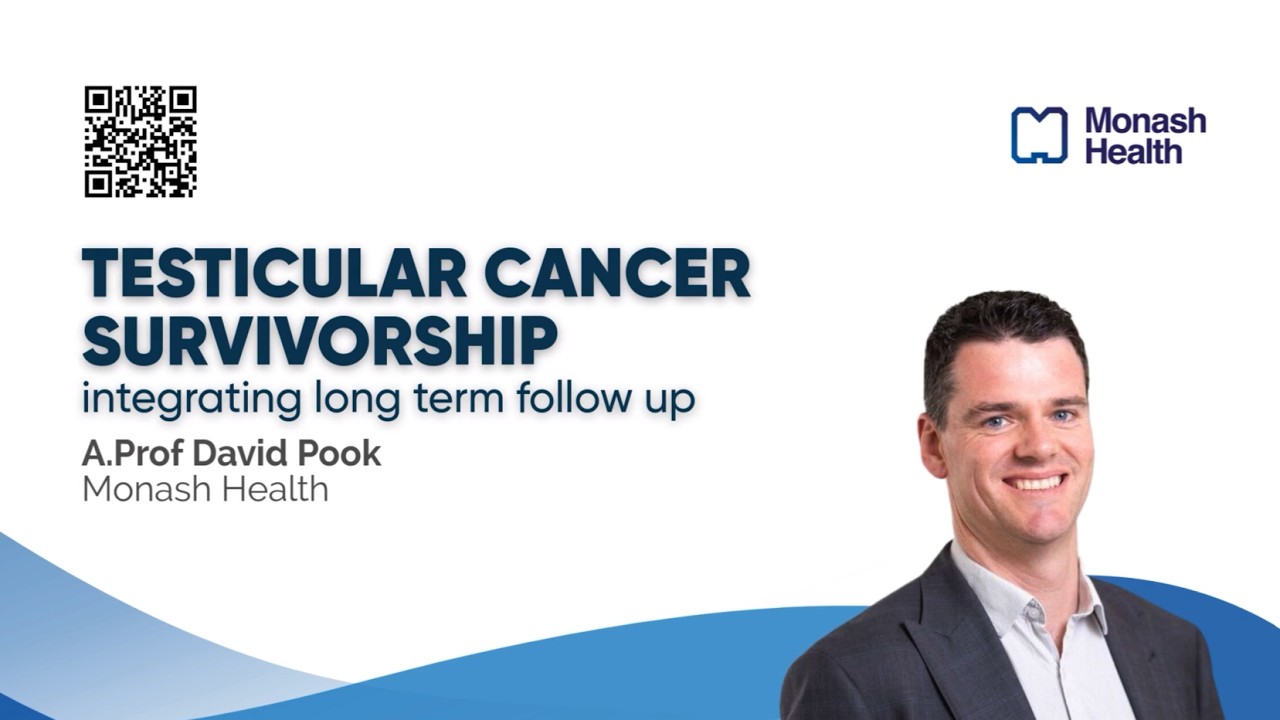 Monash Health

TESTICULAR CANCER SURVIVORSHIP
integrating long term follow up

A.Prof David Pook
Monash Health